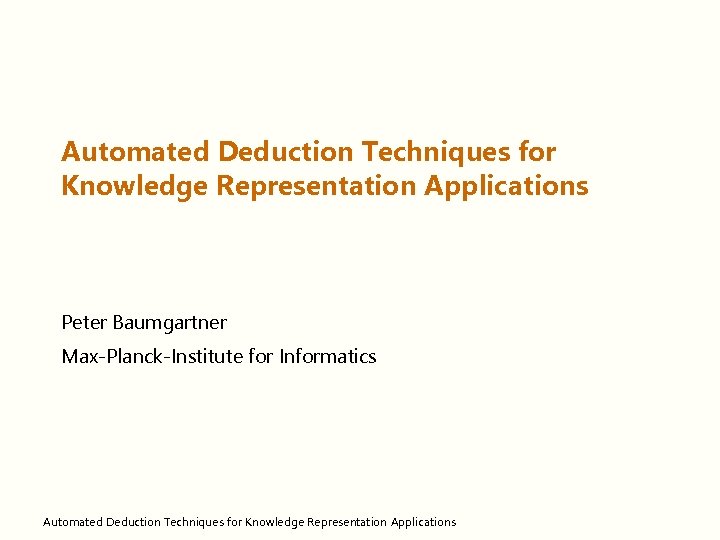 Automated Deduction Techniques for Knowledge Representation Applications

Peter Baumgartner

Max-Planck-Institute for Informatics

Automated Deduction Techniques for Knowledge Representation Applications